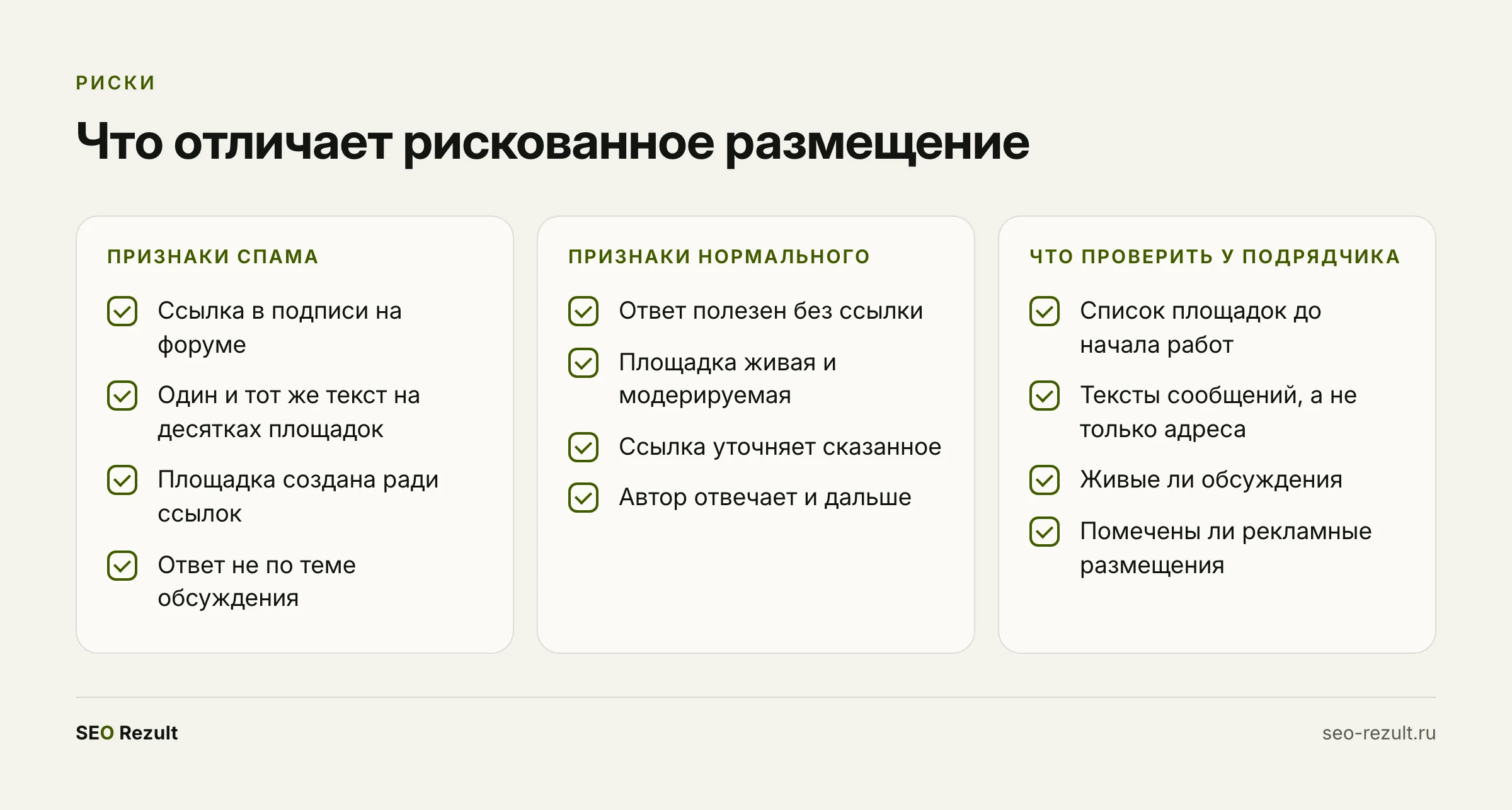 РИСКИ

Что отличает рискованное размещение

ПРИЗНАКИ СПАМА

Ссылка в подписи на форуме

Один и тот же текст на десятках площадок

Площадка создана ради ссылок

Ответ не по теме обсуждения

ПРИЗНАКИ НОРМАЛЬНОГО

Ответ полезен без ссылки

Площадка живая и модерируемая

Ссылка уточняет сказанное

Автор отвечает и дальше

ЧТО ПРОВЕРИТЬ У ПОДРЯДЧИКА

Список площадок до начала работ

Тексты сообщений, а не только адреса

Живые ли обсуждения

Помечены ли рекламные размещения

SEO Rezult

seo-rezult.ru